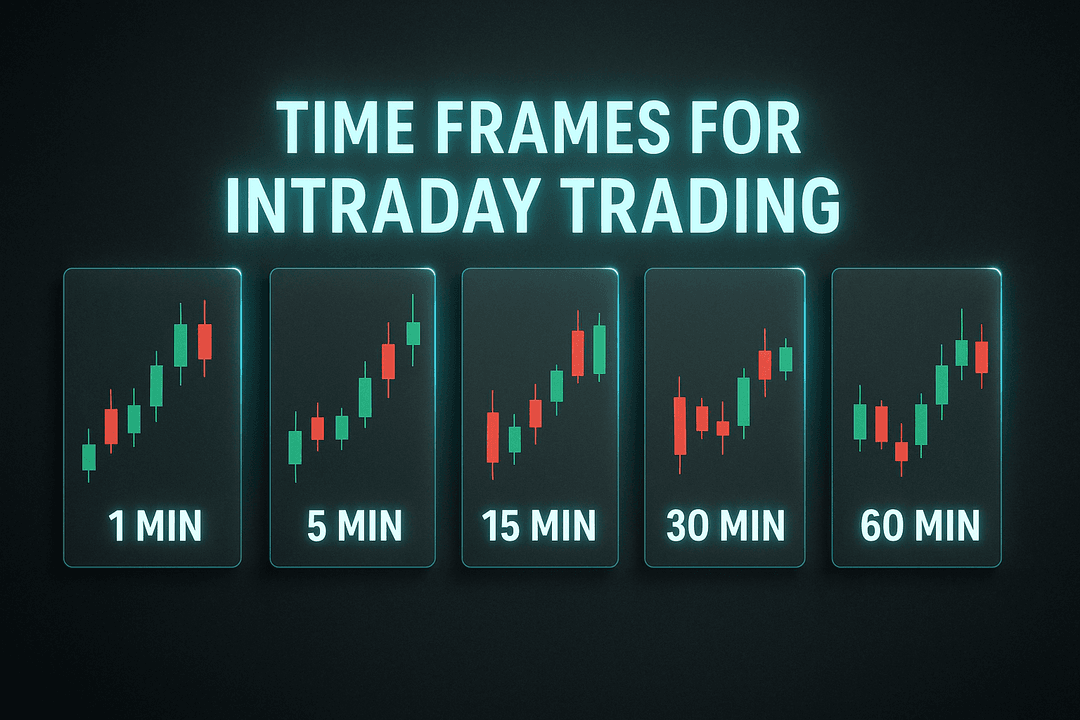 TIME FRAMES FOR INTRADAY TRADING

1 MIN

5 MIN

15 MIN

30 MIN

60 MIN